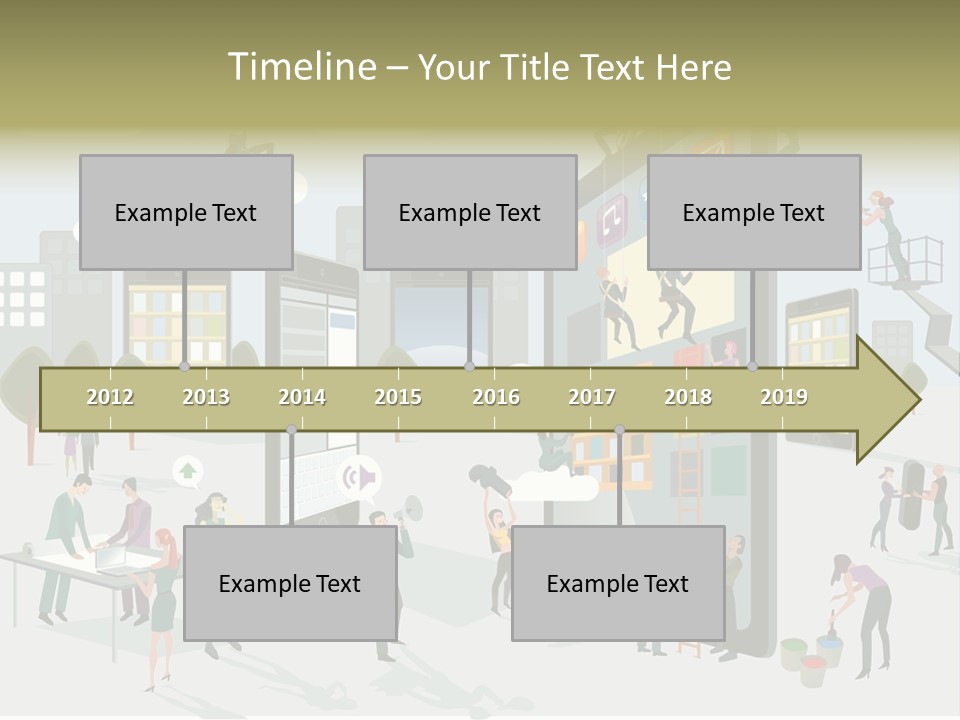 Timeline – Your Title Text Here

Example Text

Example Text

Example Text

2012 2013 2014 2015 2016 2017 2018 2019

Example Text

Example Text